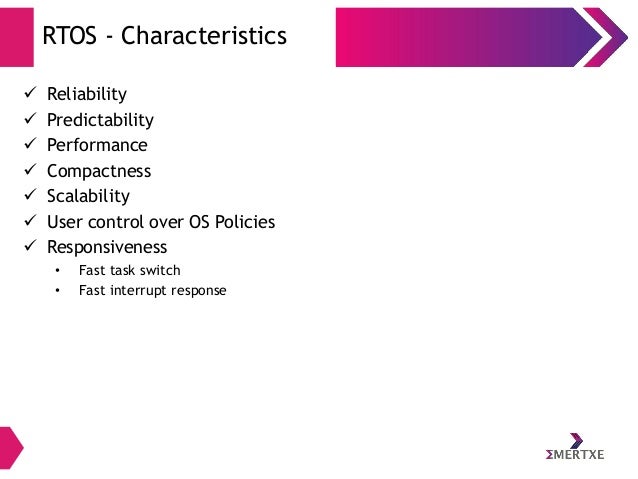 RTOS - Characteristics

✓ Reliability
✓ Predictability
✓ Performance
✓ Compactness
✓ Scalability
✓ User control over OS Policies
✓ Responsiveness
• Fast task switch
• Fast interrupt response

ΣMERTXE